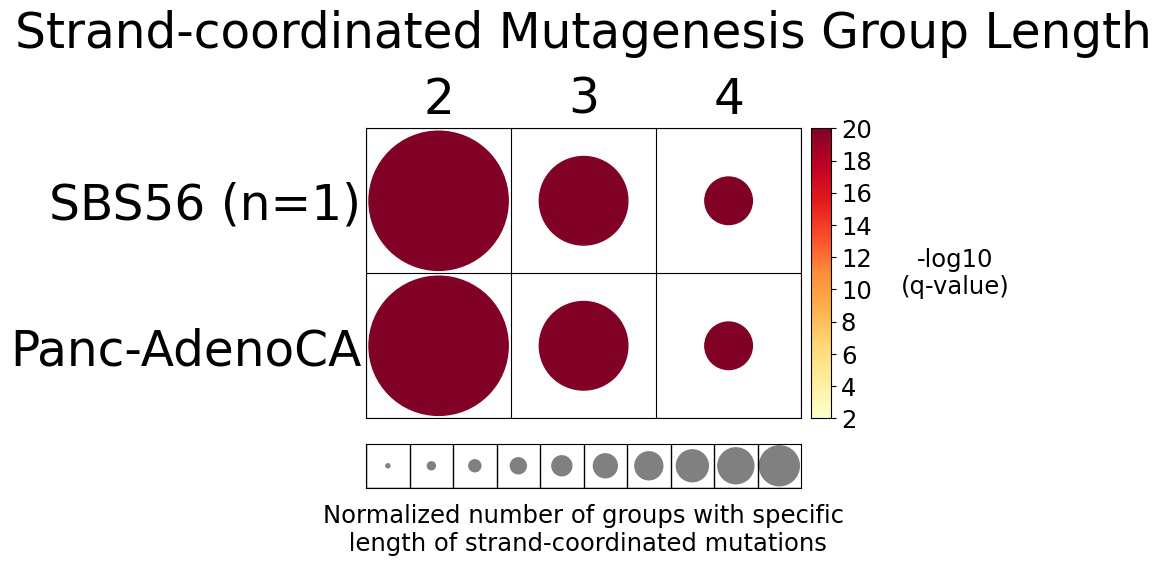 Strand-coordinated Mutagenesis Group Length

2 3 4

SBS56 (n=1)

Panc-AdenoCA

20
18
16
14
12
10
8
6
4
2

-log10
(q-value)

Normalized number of groups with specific length of strand-coordinated mutations